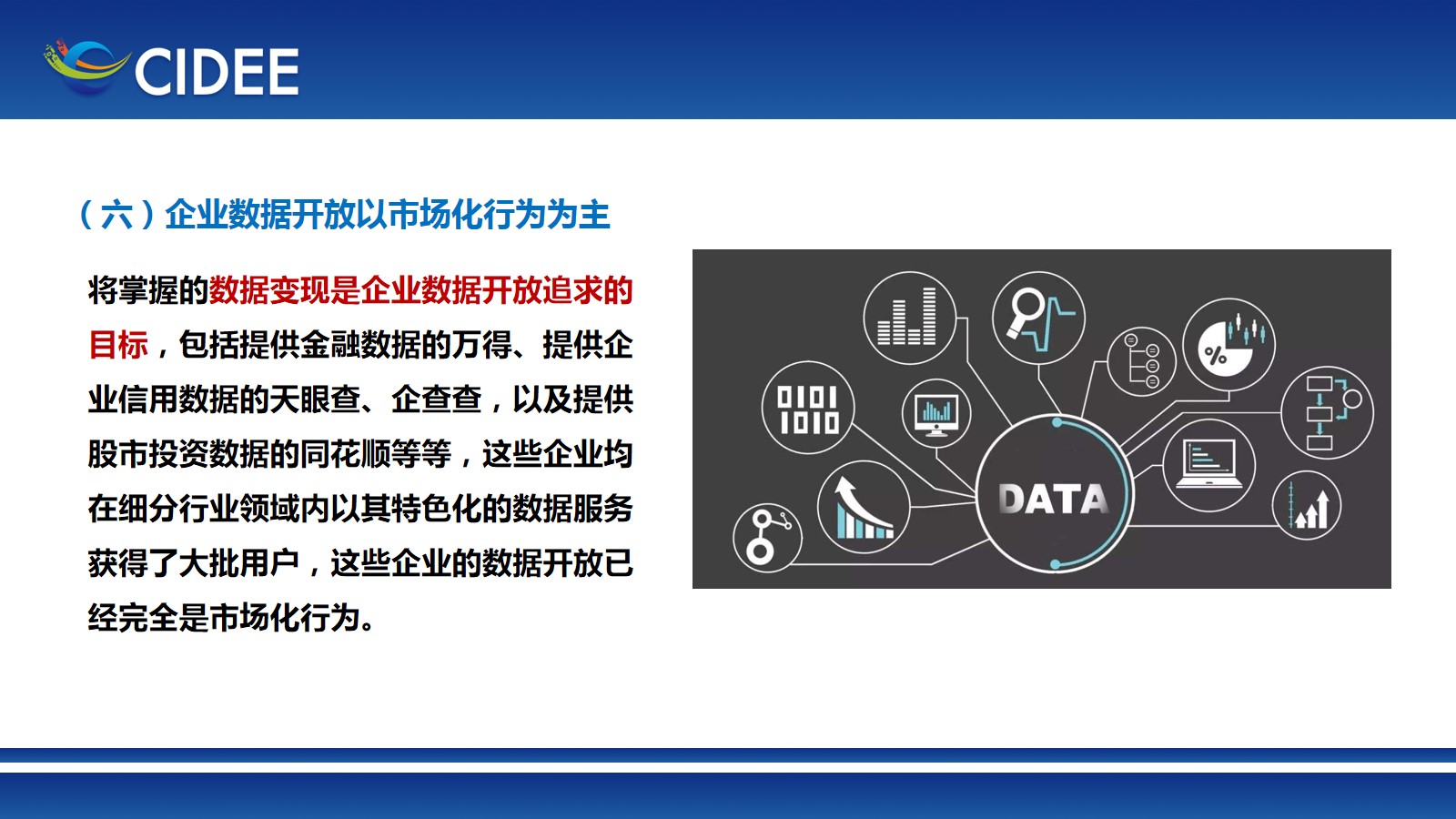 CIDEE

（六）企业数据开放以市场化行为为主

将掌握的数据变现是企业数据开放追求的目标，包括提供金融数据的万得、提供企业信用数据的天眼查、企查查，以及提供股市投资数据的同花顺等等，这些企业均在细分行业领域内以其特色化的数据服务获得了大批用户，这些企业的数据开放已经完全是市场化行为。

0101
1010
%
DATA